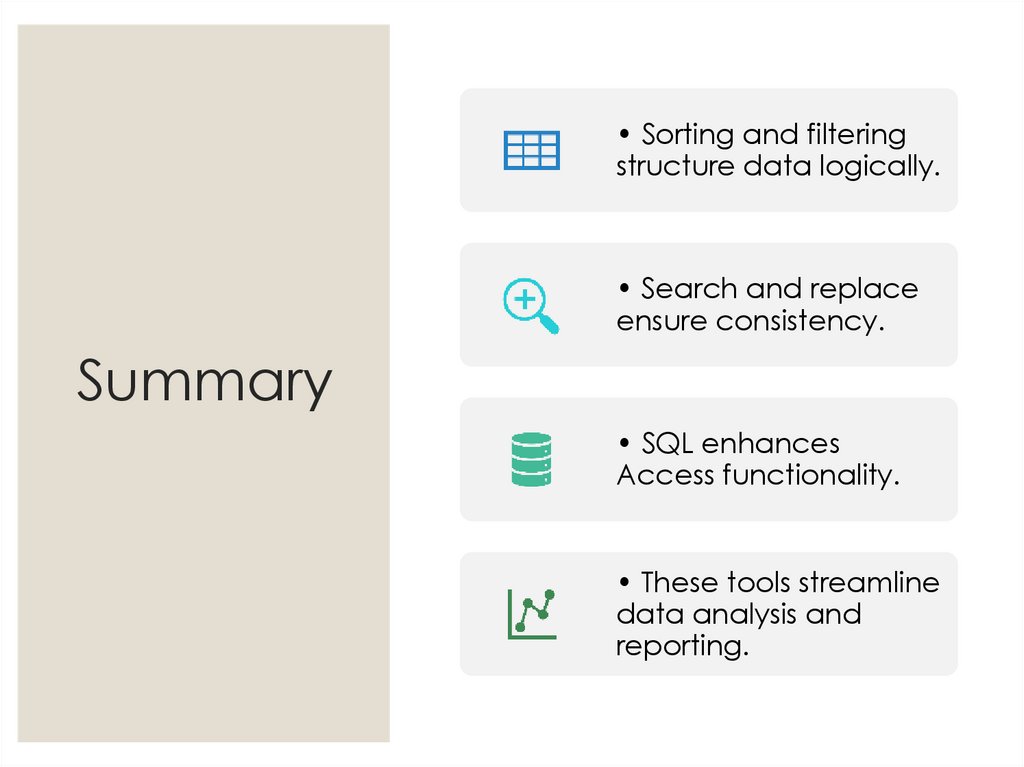 Summary

• Sorting and filtering structure data logically.

• Search and replace ensure consistency.

• SQL enhances Access functionality.

• These tools streamline data analysis and reporting.